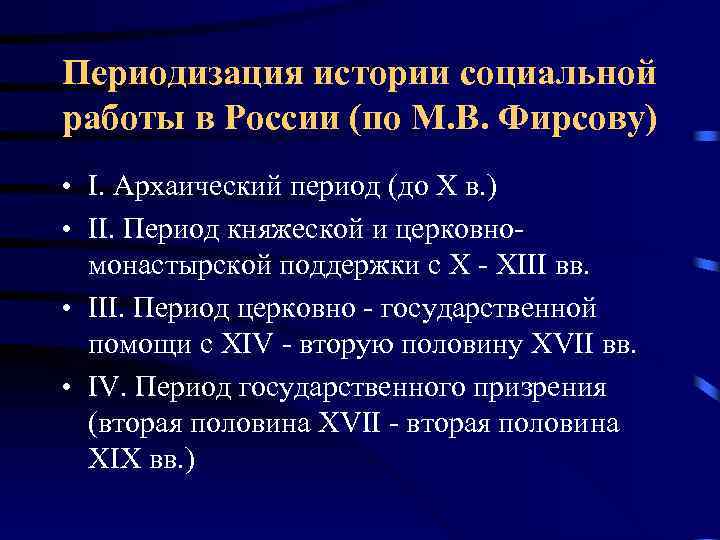 Периодизация истории социальной работы в России (по М.В. Фирсову)

• I. Архаический период (до X в.)
• II. Период княжеской и церковно-монастырской поддержки с X - XIII вв.
• III. Период церковно - государственной помощи с XIV - вторую половину XVII вв.
• IV. Период государственного призрения (вторая половина XVII - вторая половина XIX вв.)